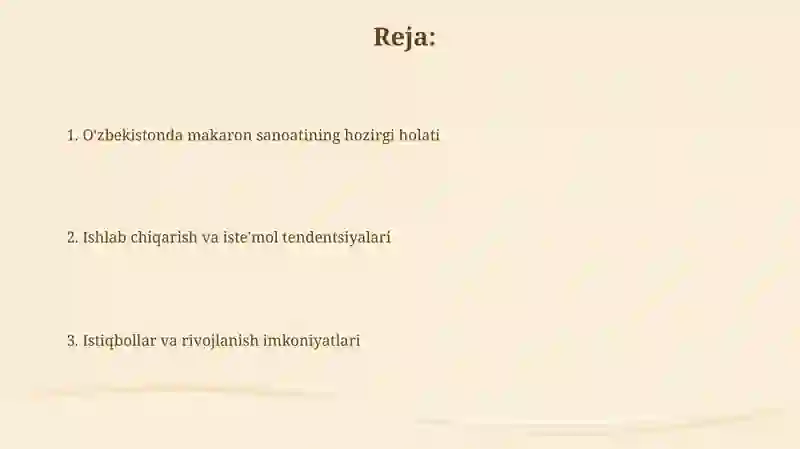 Reja:

1. O'zbekistonda makaron sanoatining hozirgi holati

2. Ishlab chiqarish va iste'mol tendentsiyalari

3. Istiqbollar va rivojlanish imkoniyatlari